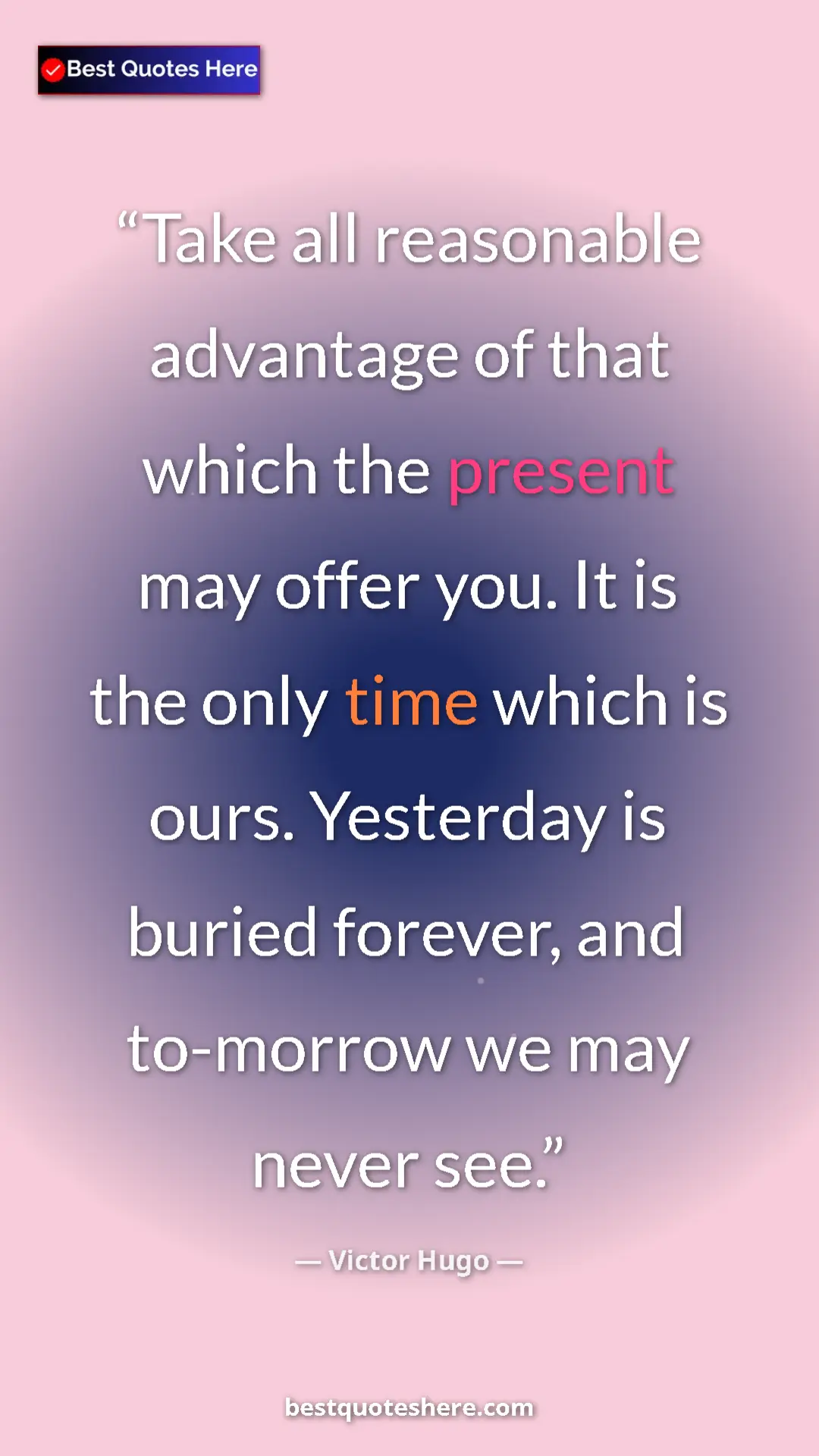 Best Quotes Here

“Take all reasonable advantage of that which the present may offer you. It is the only time which is ours. Yesterday is buried forever, and to-morrow we may never see.”

— Victor Hugo —

bestquoteshere.com